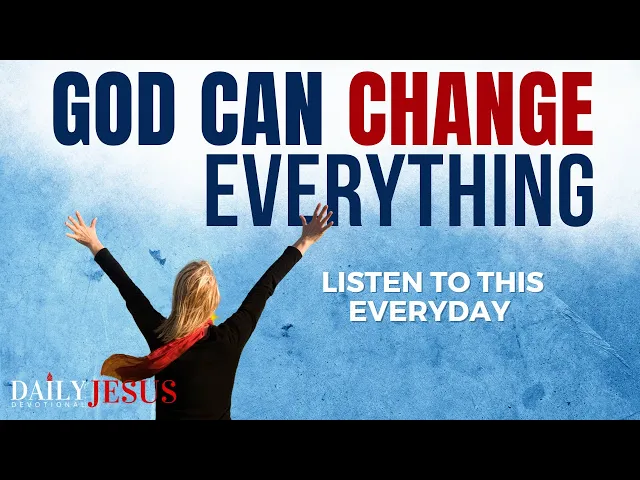 GOD CAN CHANGE EVERYTHING

LISTEN TO THIS EVERYDAY

DAILY JESUS
DEVOTIONAL